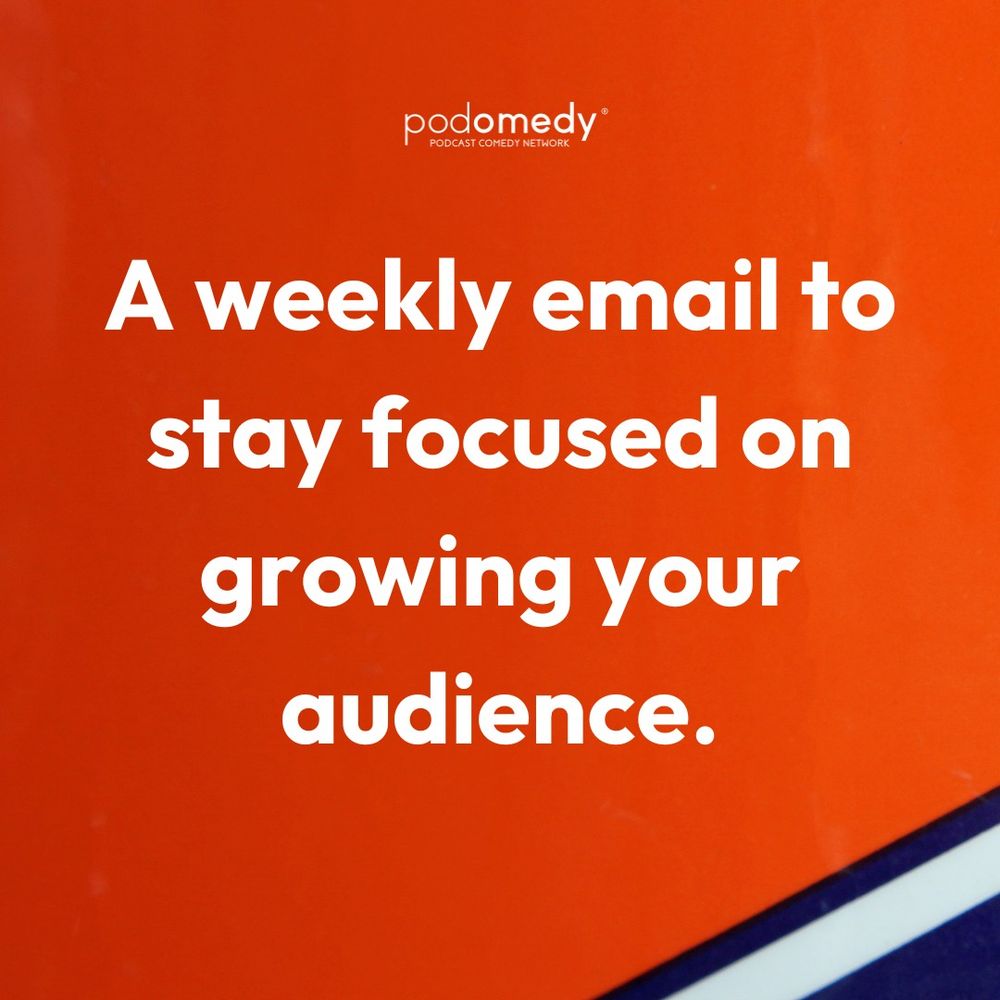 podomedy®
PODCAST COMEDY NETWORK

A weekly email to stay focused on growing your audience.